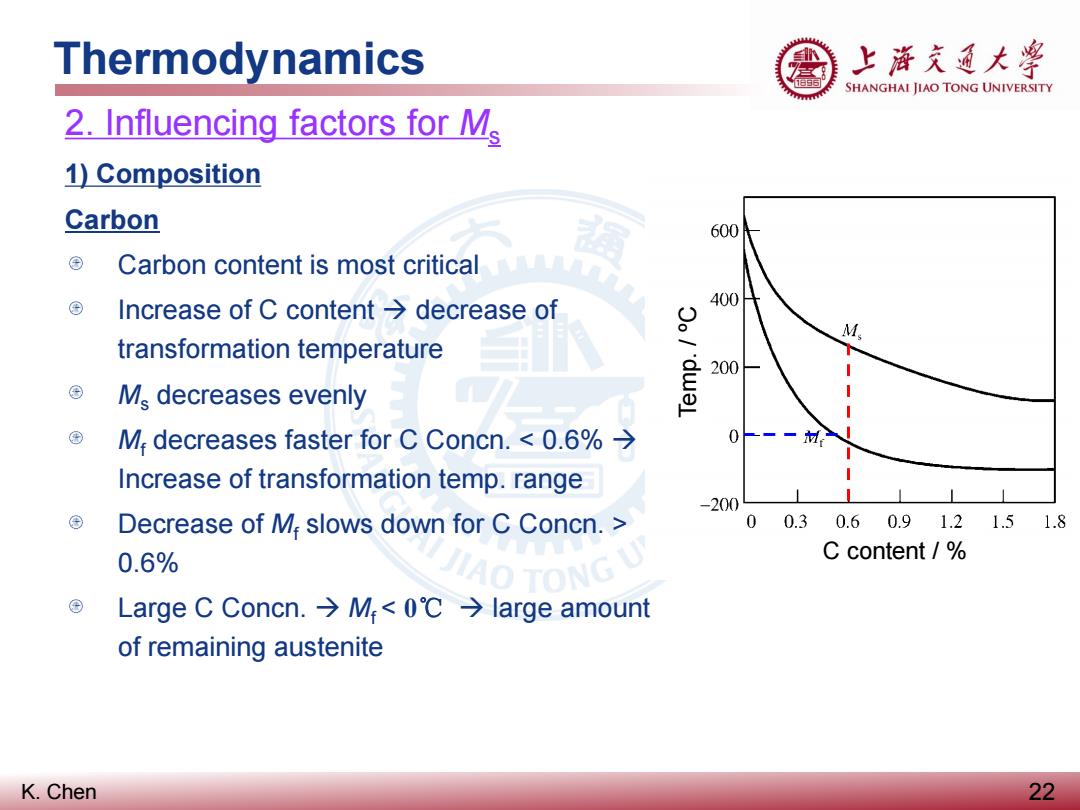 Thermodynamics

上海交通大学
SHANGHAI JIAO TONG UNIVERSITY

2. Influencing factors for $M_s$

1) Composition

Carbon

Carbon content is most critical

Increase of C content → decrease of transformation temperature

$M_s$ decreases evenly

$M_f$ decreases faster for C Concn. < 0.6% → Increase of transformation temp. range

Decrease of $M_f$ slows down for C Concn. > 0.6%

Large C Concn. → $M_f$ < 0℃ → large amount of remaining austenite

600
400
200
0
−200
Temp. / °C
$M_s$
$M_f$
0 0.3 0.6 0.9 1.2 1.5 1.8
C content / %

K. Chen

22